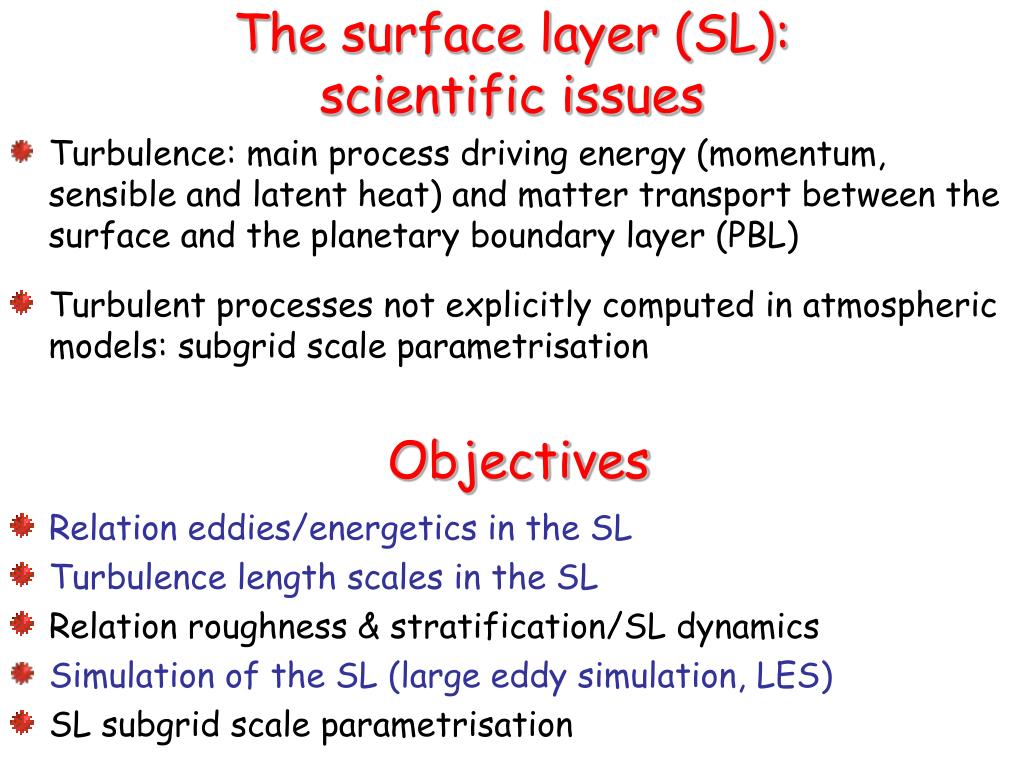 The surface layer (SL): scientific issues

Turbulence: main process driving energy (momentum, sensible and latent heat) and matter transport between the surface and the planetary boundary layer (PBL)

Turbulent processes not explicitly computed in atmospheric models: subgrid scale parametrisation

Objectives

Relation eddies/energetics in the SL

Turbulence length scales in the SL

Relation roughness & stratification/SL dynamics

Simulation of the SL (large eddy simulation, LES)

SL subgrid scale parametrisation